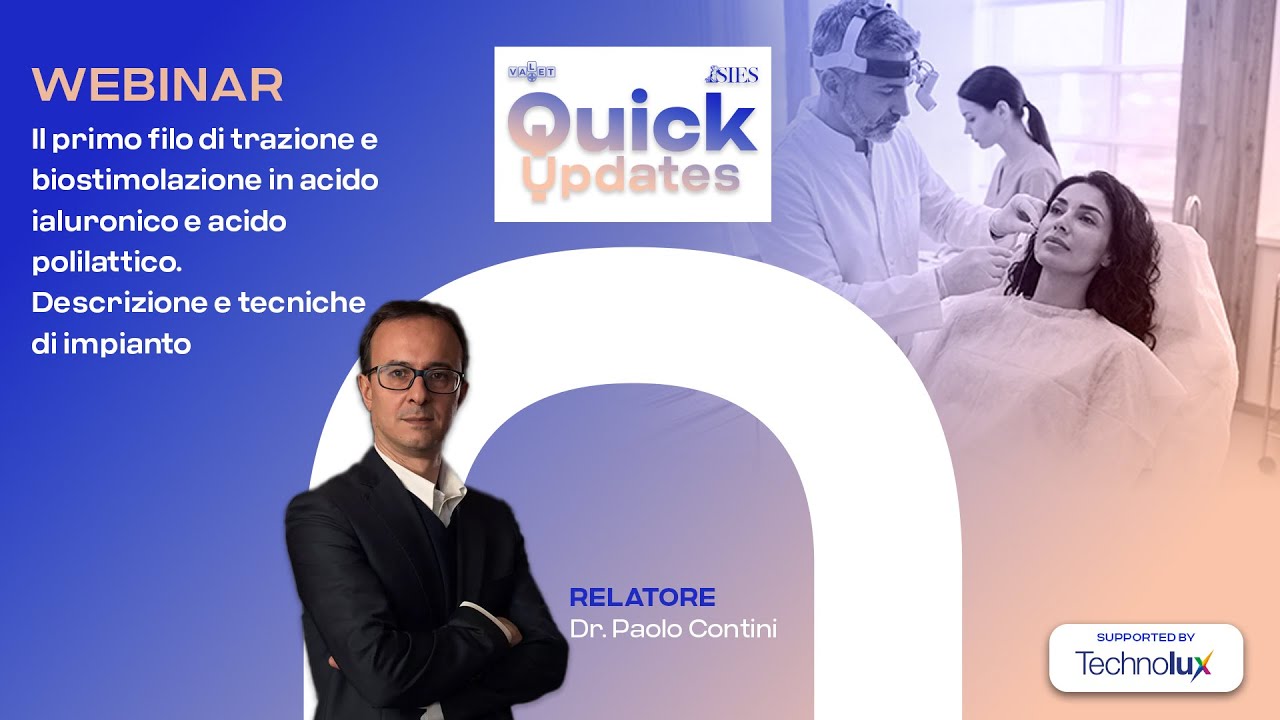 WEBINAR
Il primo filo di trazione e biostimolazione in acido ialuronico e acido polilattico.
Descrizione e tecniche di impianto

VALET
SIES
Quick Updates

RELATORE
Dr. Paolo Contini

SUPPORTED BY
Technolux